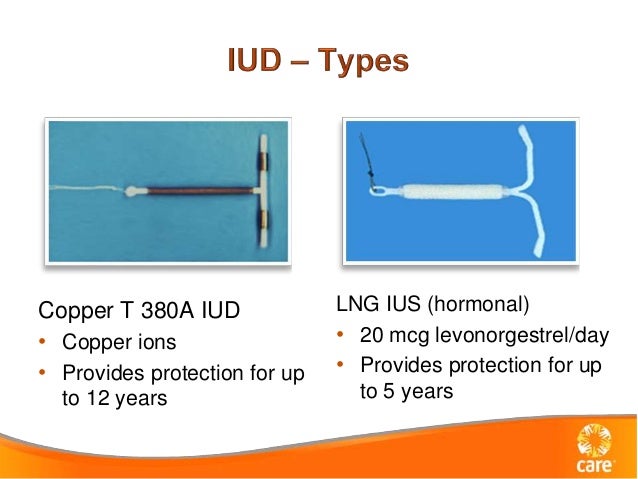 IUD – Types

Copper T 380A IUD
• Copper ions
• Provides protection for up to 12 years

LNG IUS (hormonal)
• 20 mcg levonorgestrel/day
• Provides protection for up to 5 years

care